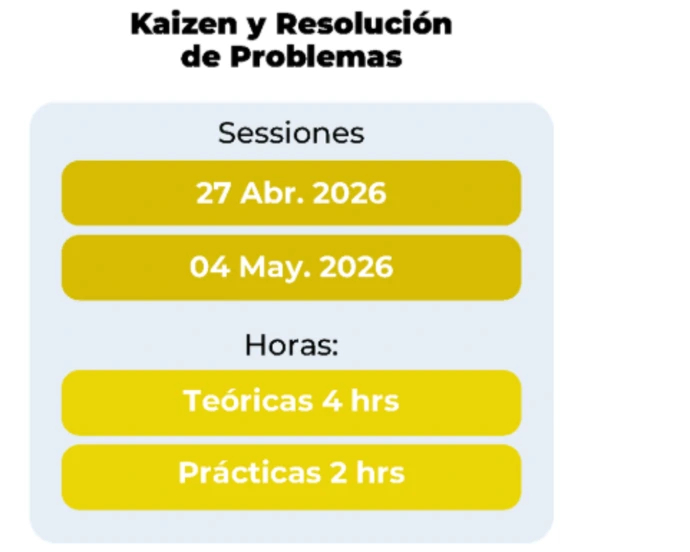 Kaizen y Resolución de Problemas

Sessiones

27 Abr. 2026

04 May. 2026

Horas:

Teóricas 4 hrs

Prácticas 2 hrs